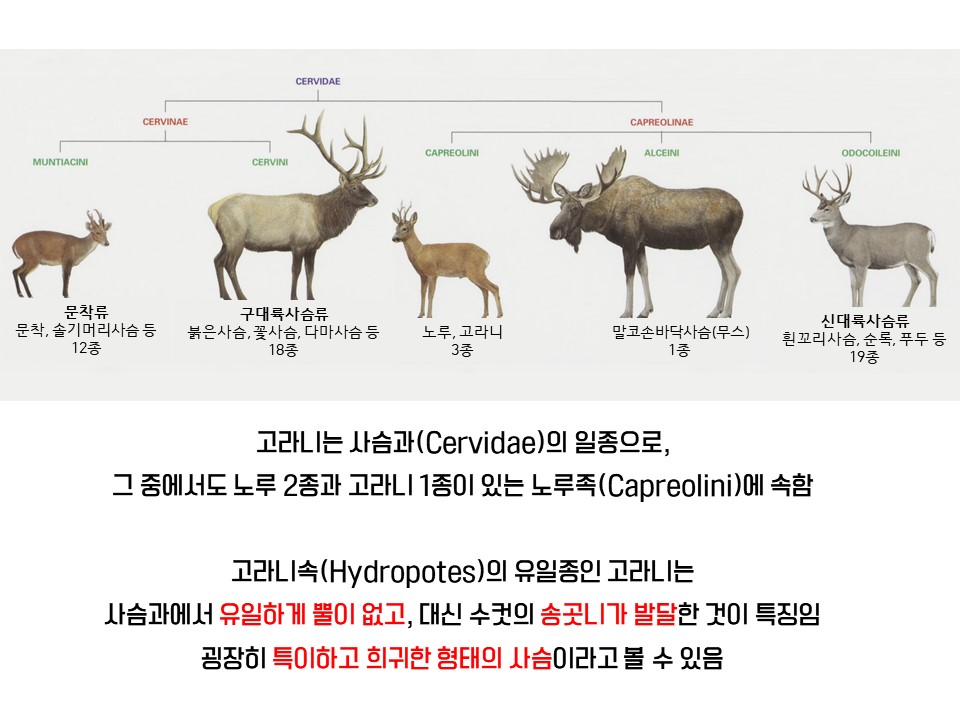 CERVIDAE

CERVINAE

CAPREOLINAE

MUNTIACINI

CERVINI

CAPREOLINI

ALCEINI

ODOCOILEINI

문착류
문착, 솔기머리사슴 등
12종

구대륙사슴류
붉은사슴, 꽃사슴, 다마사슴 등
18종

노루, 고라니
3종

말코손바닥사슴(무스)
1종

신대륙사슴류
흰꼬리사슴, 순록, 푸두 등
19종

고라니는 사슴과(Cervidae)의 일종으로,
그 중에서도 노루 2종과 고라니 1종이 있는 노루족(Capreolini)에 속함

고라니속(Hydropotes)의 유일종인 고라니는
사슴과에서 유일하게 뿔이 없고, 대신 수컷의 송곳니가 발달한 것이 특징임
굉장히 특이하고 희귀한 형태의 사슴이라고 볼 수 있음